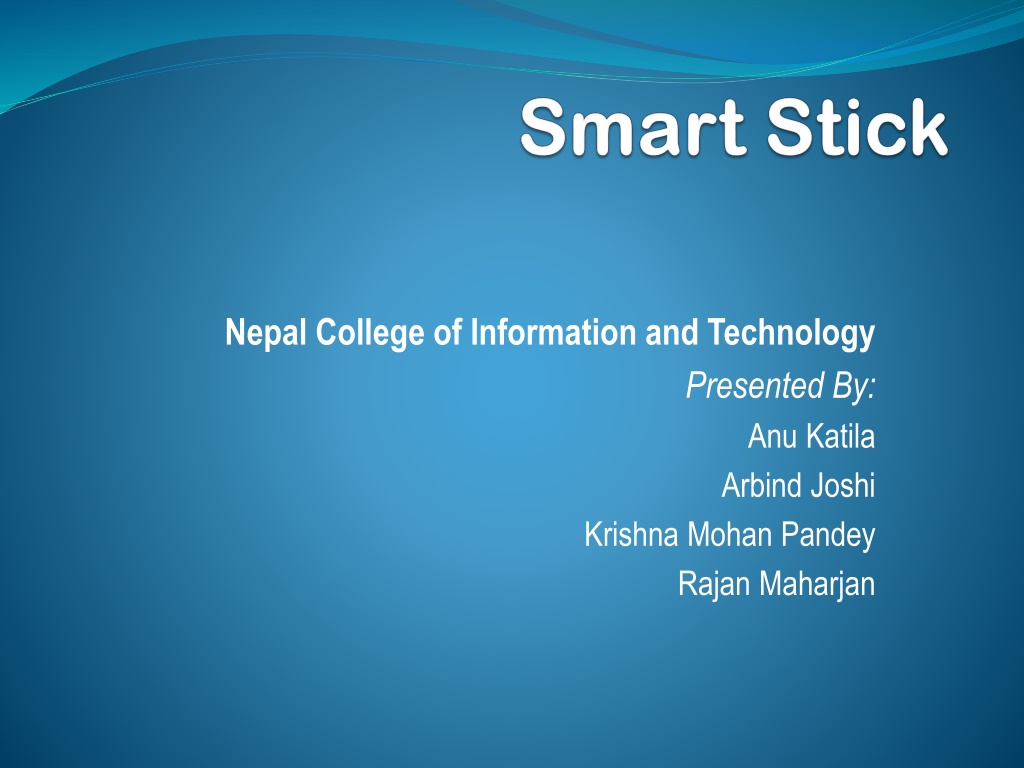 Smart Stick

Nepal College of Information and Technology
Presented By:
Anu Katila
Arbind Joshi
Krishna Mohan Pandey
Rajan Maharjan